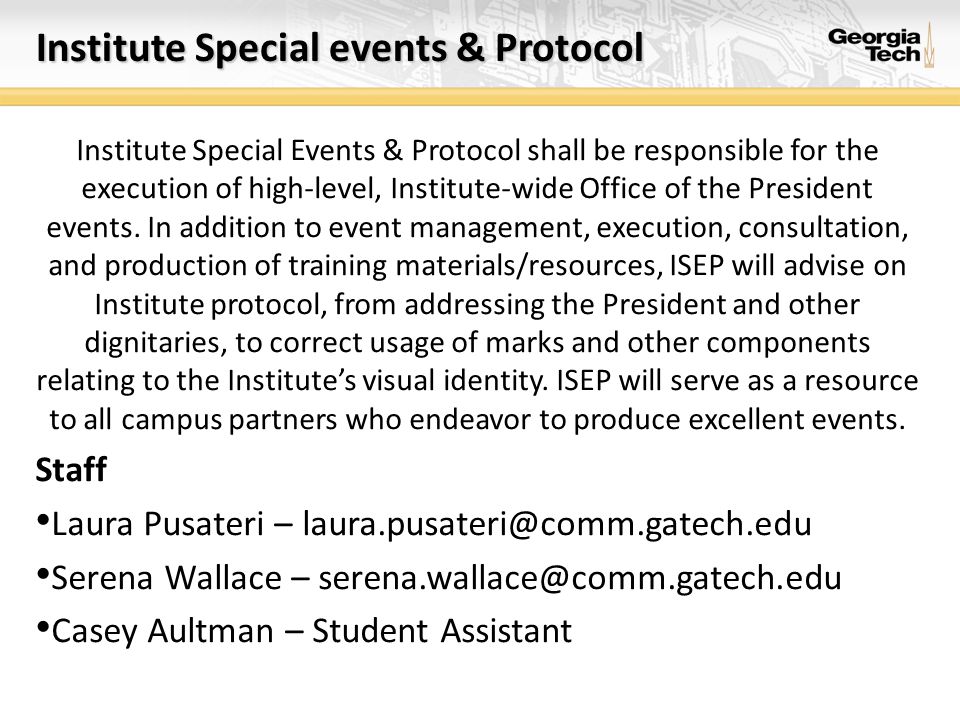 Institute Special events & Protocol

Georgia Tech

Institute Special Events & Protocol shall be responsible for the execution of high-level, Institute-wide Office of the President events. In addition to event management, execution, consultation, and production of training materials/resources, ISEP will advise on Institute protocol, from addressing the President and other dignitaries, to correct usage of marks and other components relating to the Institute's visual identity. ISEP will serve as a resource to all campus partners who endeavor to produce excellent events.

Staff

•Laura Pusateri – laura.pusateri@comm.gatech.edu

•Serena Wallace – serena.wallace@comm.gatech.edu

•Casey Aultman – Student Assistant